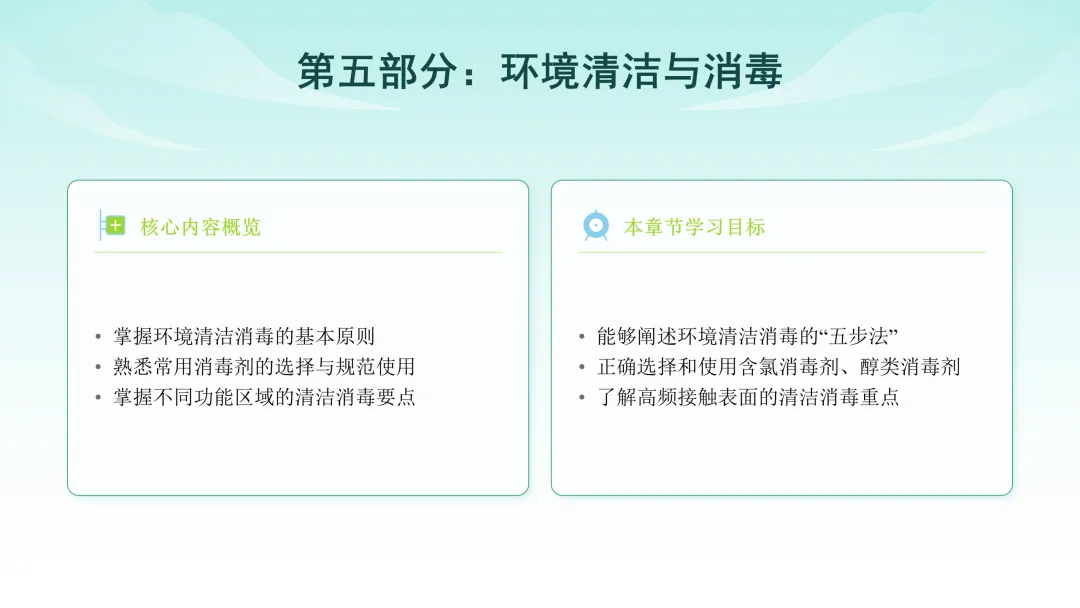 第五部分：环境清洁与消毒

核心内容概览

• 掌握环境清洁消毒的基本原则
• 熟悉常用消毒剂的选择与规范使用
• 掌握不同功能区域的清洁消毒要点

本章节学习目标

• 能够阐述环境清洁消毒的“五步法”
• 正确选择和使用含氯消毒剂、醇类消毒剂
• 了解高频接触表面的清洁消毒重点